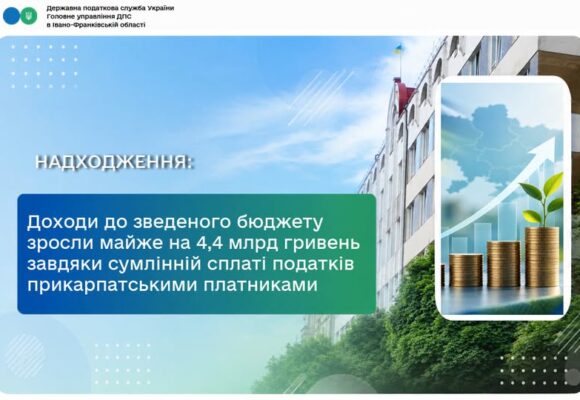 Державна податкова служба України
Головне управління ДПС
в Івано-Франківській області

НАДХОДЖЕННЯ:

Доходи до зведеного бюджету зросли майже на 4,4 млрд гривень завдяки сумлінній сплаті податків прикарпатськими платниками